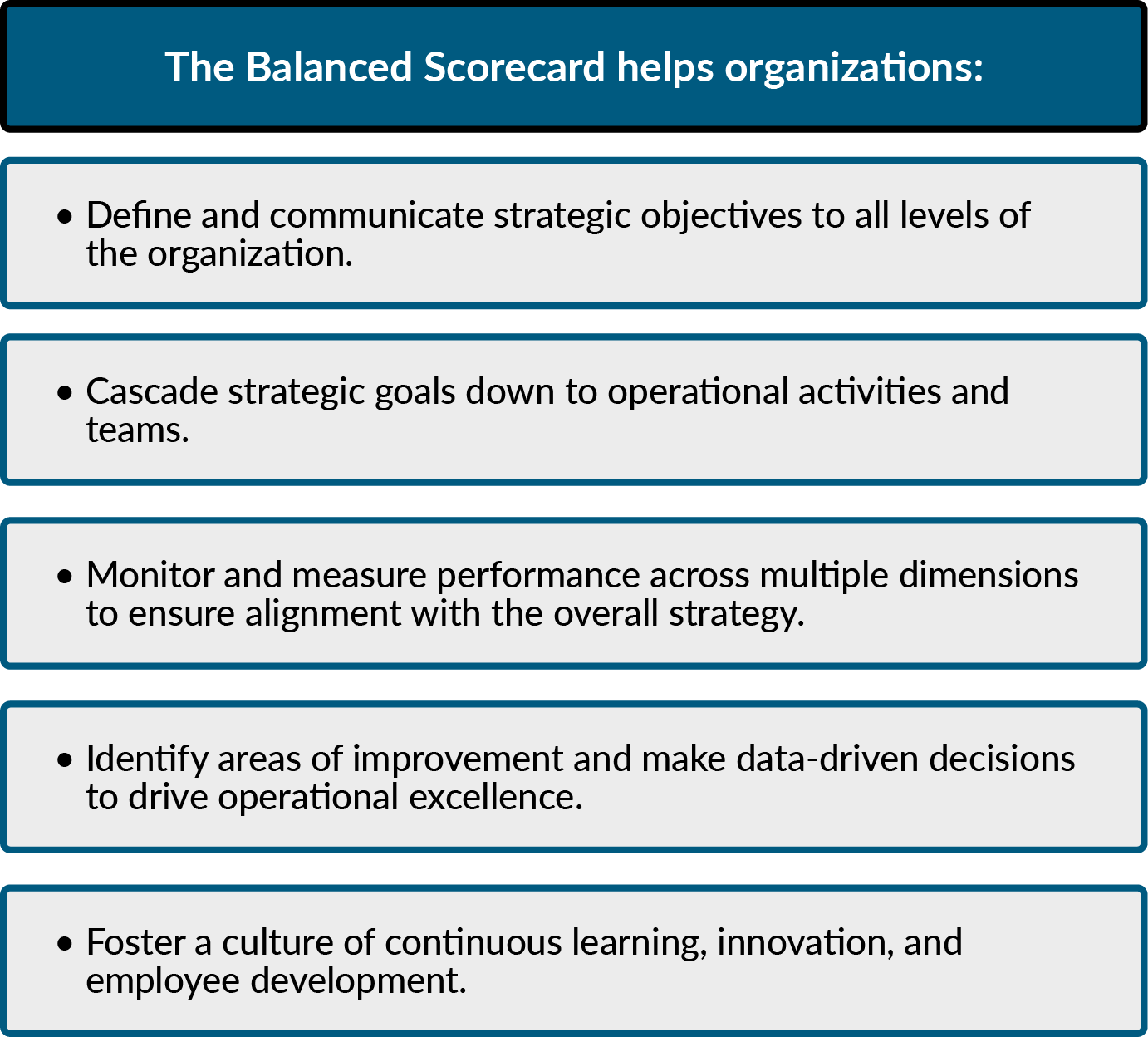 The Balanced Scorecard helps organizations:

• Define and communicate strategic objectives to all levels of the organization.

• Cascade strategic goals down to operational activities and teams.

• Monitor and measure performance across multiple dimensions to ensure alignment with the overall strategy.

• Identify areas of improvement and make data-driven decisions to drive operational excellence.

• Foster a culture of continuous learning, innovation, and employee development.